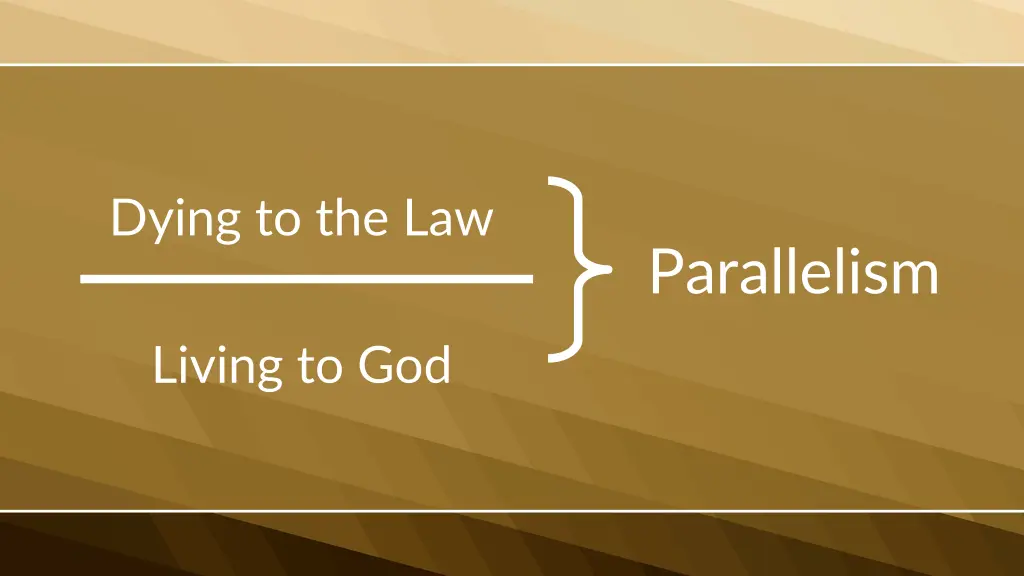 Dying to the Law

Living to God

Parallelism